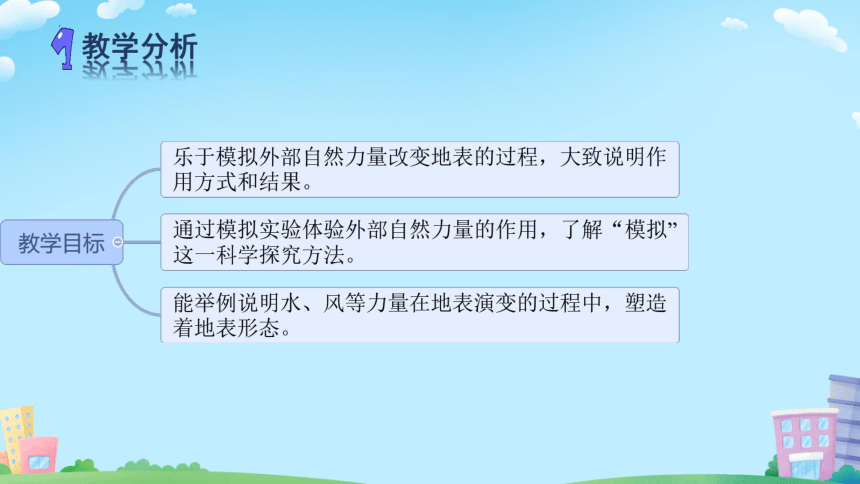 1 教学分析

教学目标

乐于模拟外部自然力量改变地表的过程，大致说明作用方式和结果。

通过模拟实验体验外部自然力量的作用，了解“模拟”这一科学探究方法。

能举例说明水、风等力量在地表演变的过程中，塑造着地表形态。